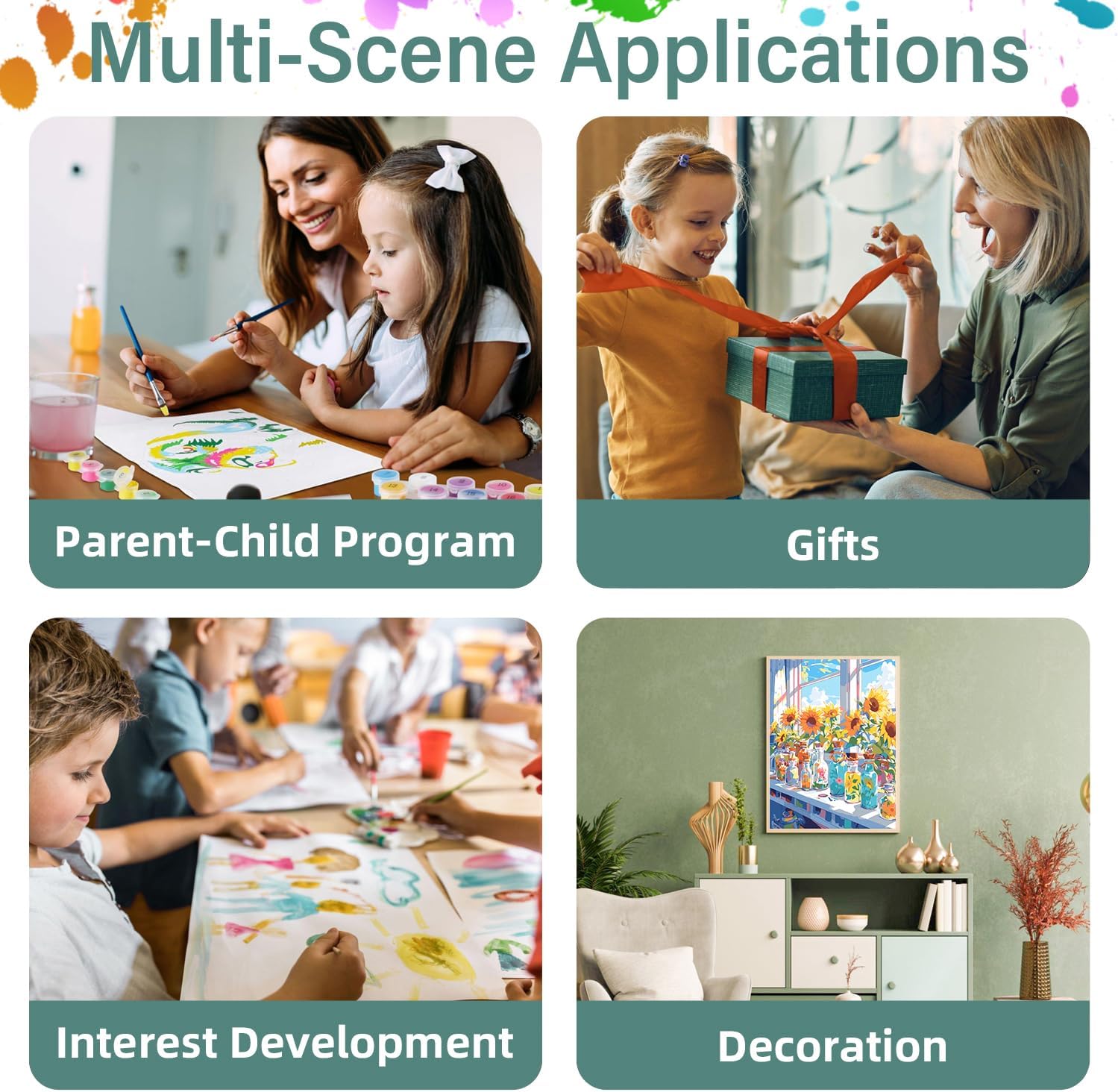 Multi-Scene Applications

Parent-Child Program

Gifts

Interest Development

Decoration